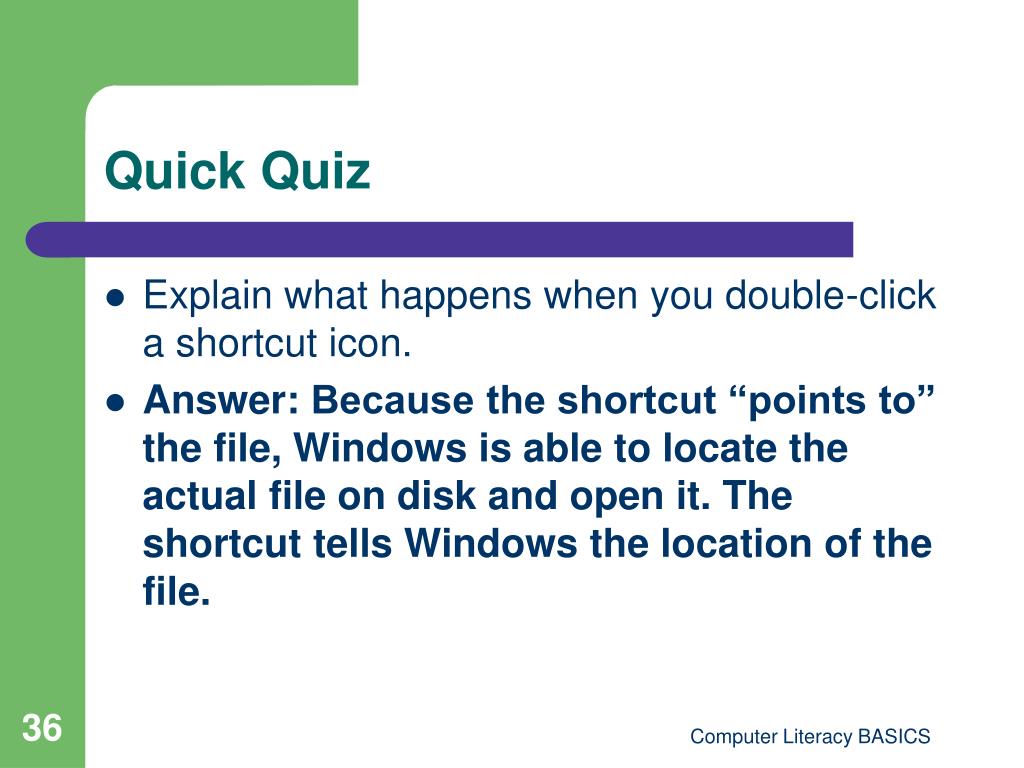 Quick Quiz

- Explain what happens when you double-click a shortcut icon.
- Answer: Because the shortcut “points to” the file, Windows is able to locate the actual file on disk and open it. The shortcut tells Windows the location of the file.

36

Computer Literacy BASICS